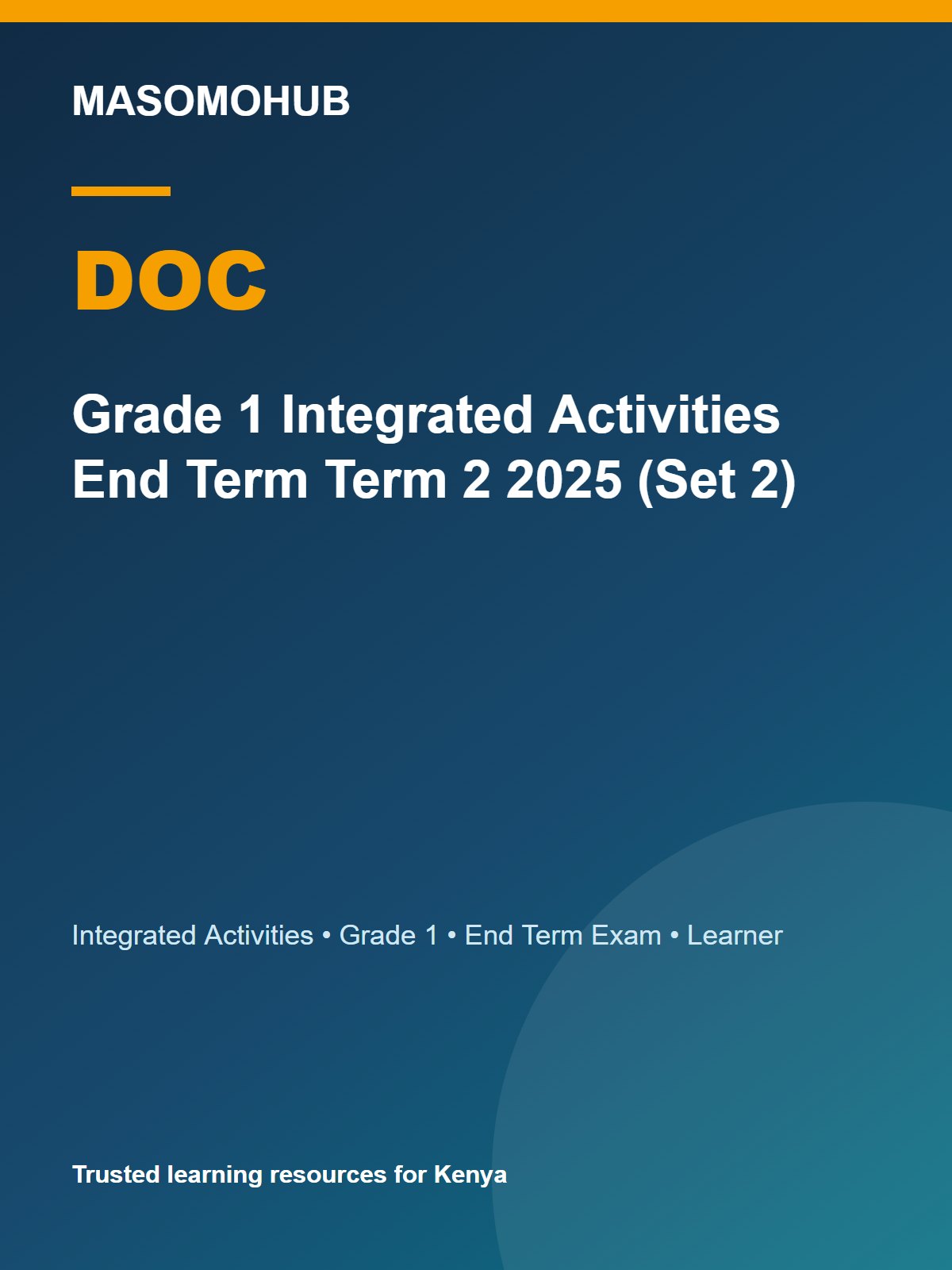 MASOMOHUB

DOC

Grade 1 Integrated Activities End Term Term 2 2025 (Set 2)

Integrated Activities • Grade 1 • End Term Exam • Learner

Trusted learning resources for Kenya